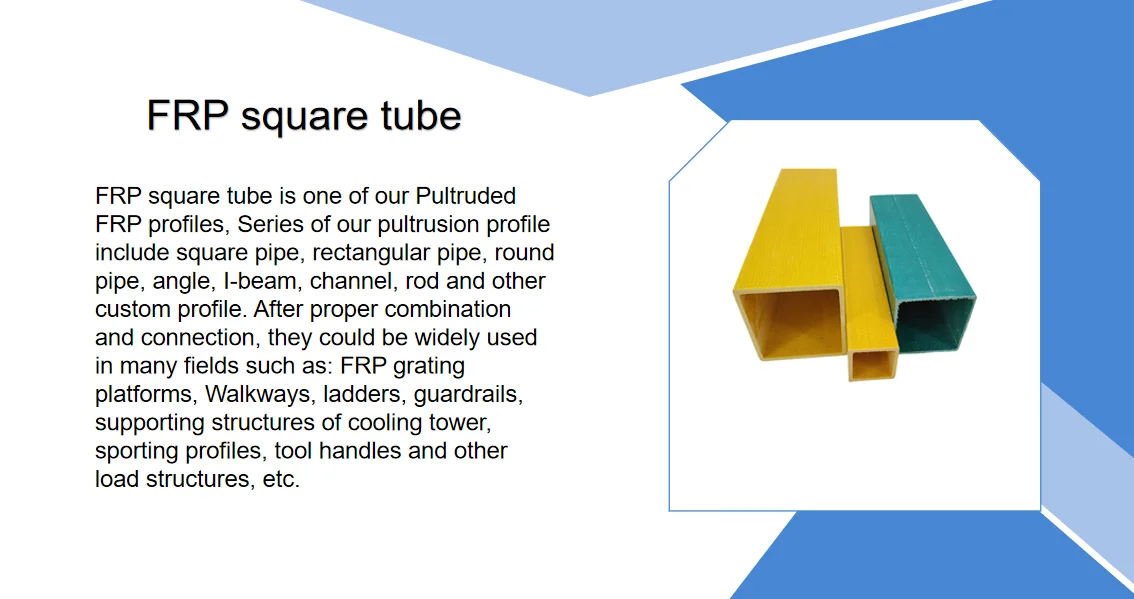 FRP square tube

FRP square tube is one of our Pultruded FRP profiles, Series of our pultrusion profile include square pipe, rectangular pipe, round pipe, angle, I-beam, channel, rod and other custom profile. After proper combination and connection, they could be widely used in many fields such as: FRP grating platforms, Walkways, ladders, guardrails, supporting structures of cooling tower, sporting profiles, tool handles and other load structures, etc.